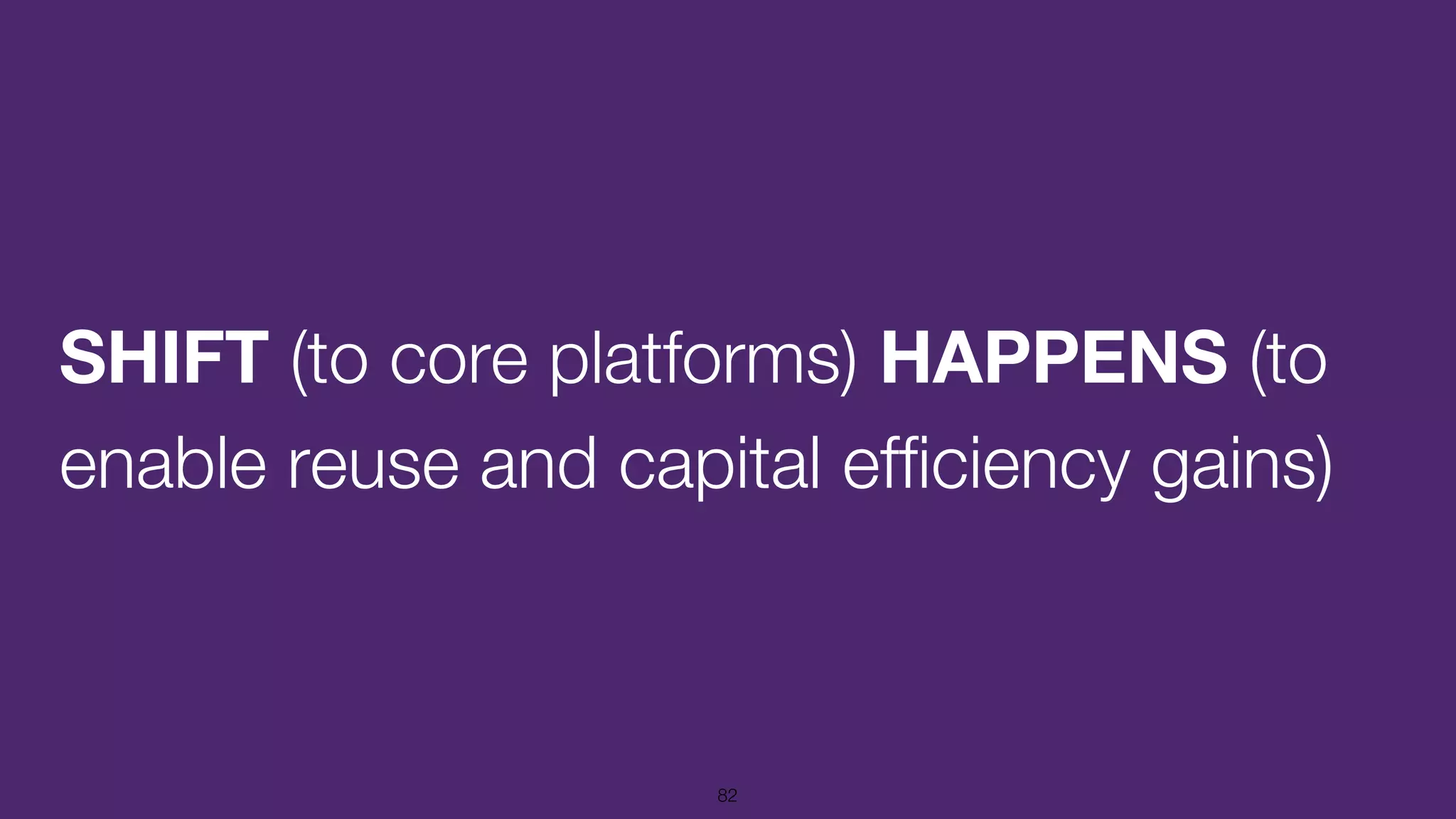 SHIFT (to core platforms) HAPPENS (to enable reuse and capital efficiency gains)

82